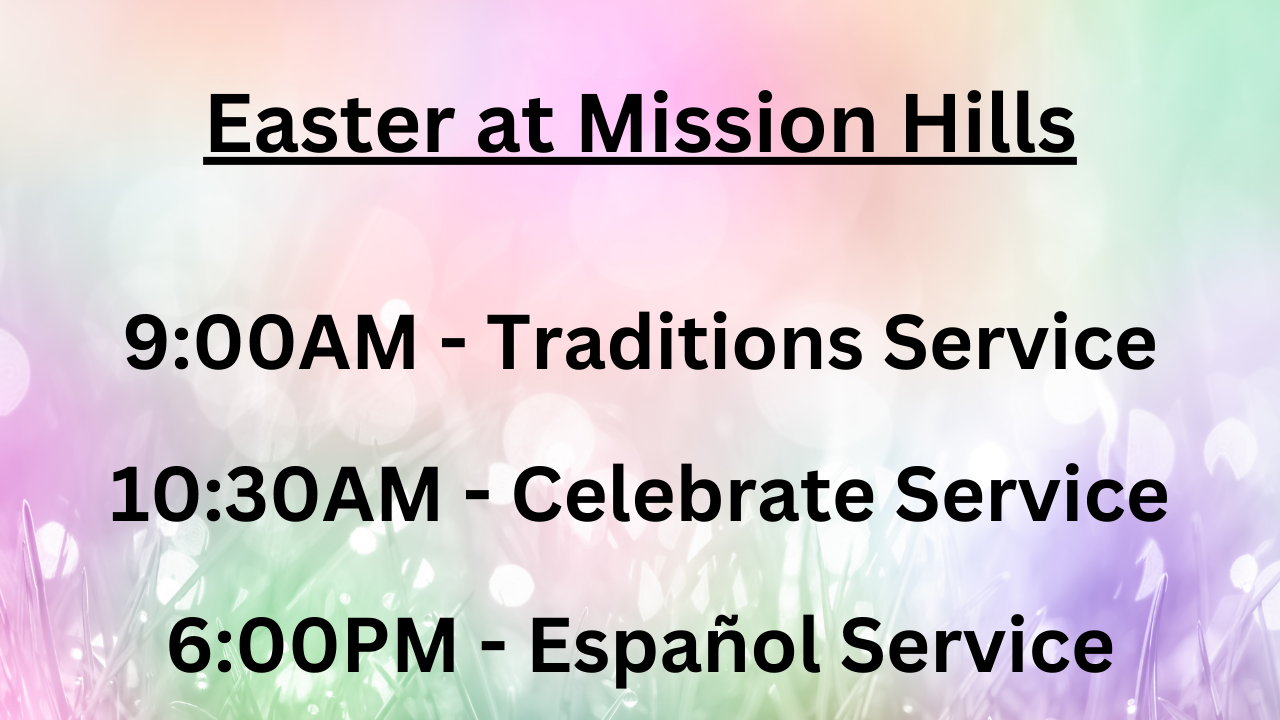 Easter at Mission Hills

9:00AM - Traditions Service

10:30AM - Celebrate Service

6:00PM - Español Service